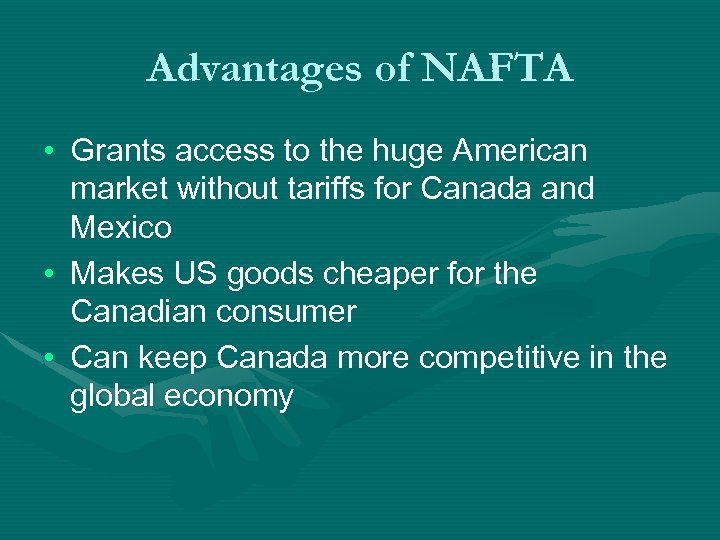 Advantages of NAFTA

• Grants access to the huge American market without tariffs for Canada and Mexico
• Makes US goods cheaper for the Canadian consumer
• Can keep Canada more competitive in the global economy